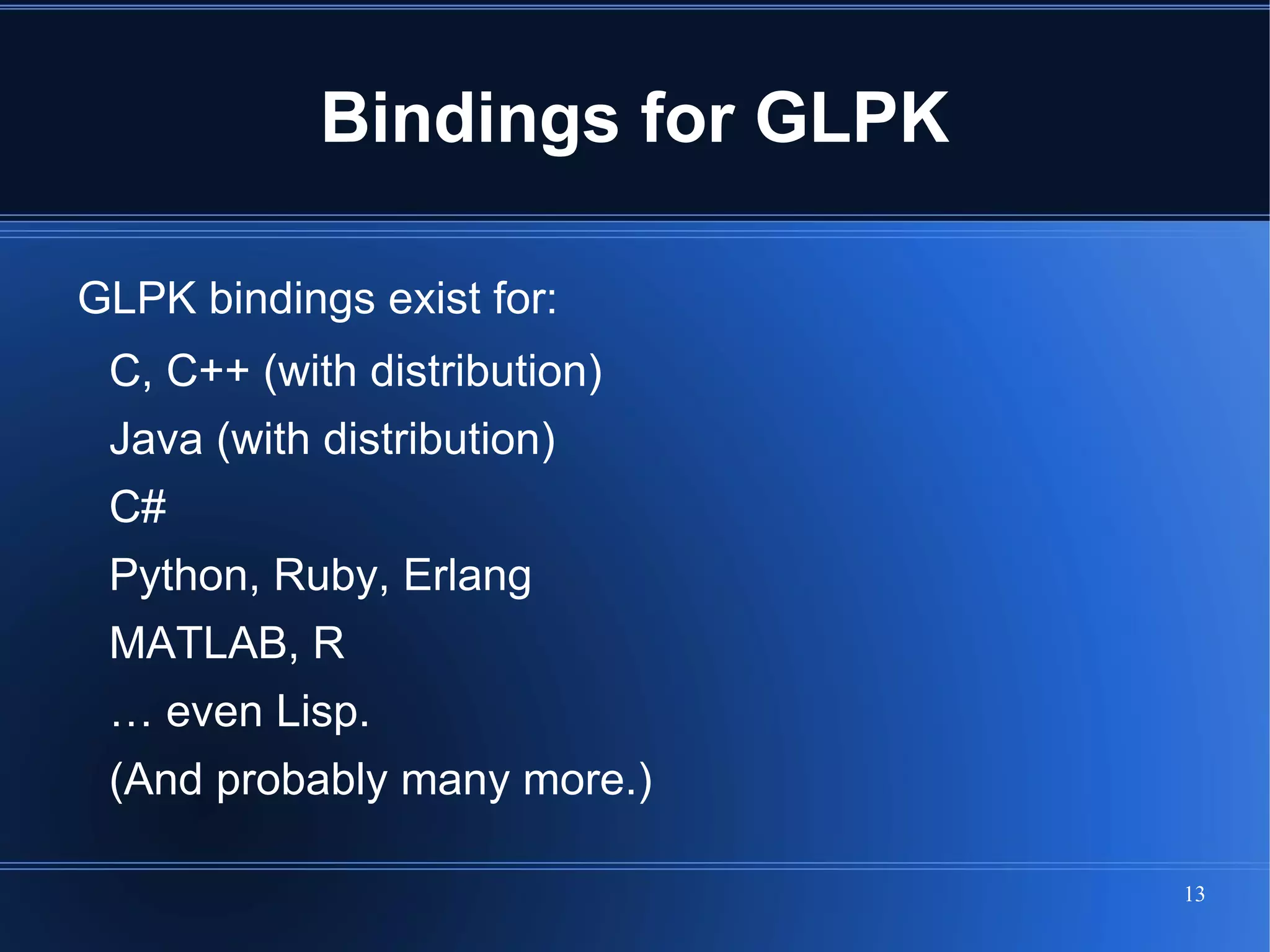 Bindings for GLPK

GLPK bindings exist for:

C, C++ (with distribution)

Java (with distribution)

C#

Python, Ruby, Erlang

MATLAB, R

… even Lisp.

(And probably many more.)

13